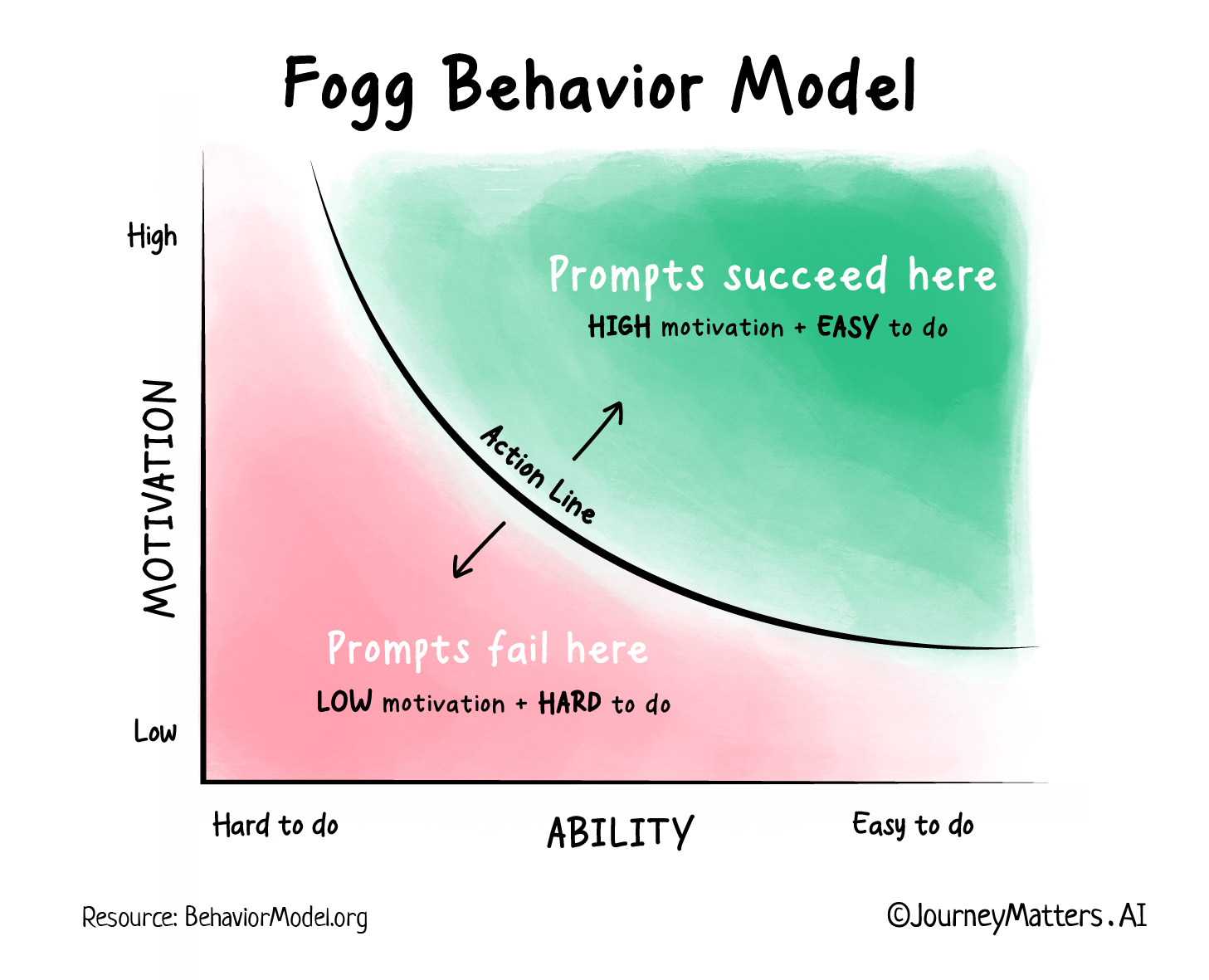 Fogg Behavior Model

High

MOTIVATION

Low

Prompts succeed here

HIGH motivation + EASY to do

Action Line

Prompts fail here

LOW motivation + HARD to do

Hard to do

ABILITY

Easy to do

Resource: BehaviorModel.org

©JourneyMatters.AI